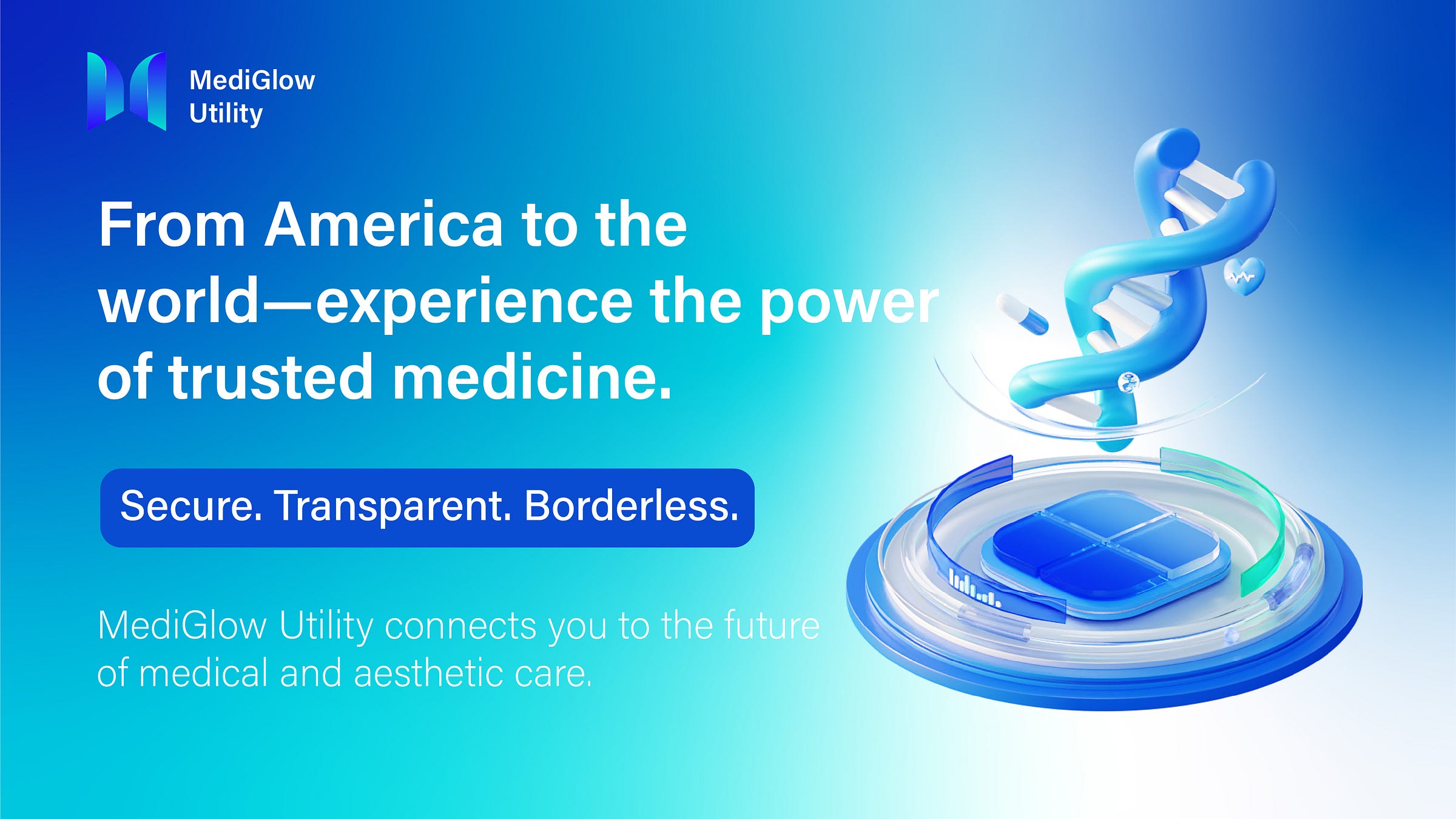 MediGlow Utility

From America to the world—experience the power of trusted medicine.

Secure. Transparent. Borderless.

MediGlow Utility connects you to the future of medical and aesthetic care.